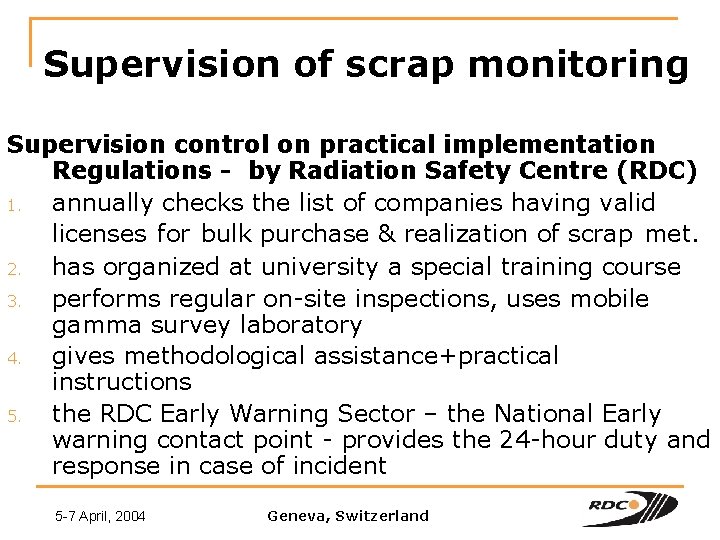 Supervision of scrap monitoring

Supervision control on practical implementation Regulations - by Radiation Safety Centre (RDC)

1. annually checks the list of companies having valid licenses for bulk purchase & realization of scrap met.
2. has organized at university a special training course
3. performs regular on-site inspections, uses mobile gamma survey laboratory
4. gives methodological assistance+practical instructions
5. the RDC Early Warning Sector – the National Early warning contact point - provides the 24-hour duty and response in case of incident

5-7 April, 2004 Geneva, Switzerland RDC